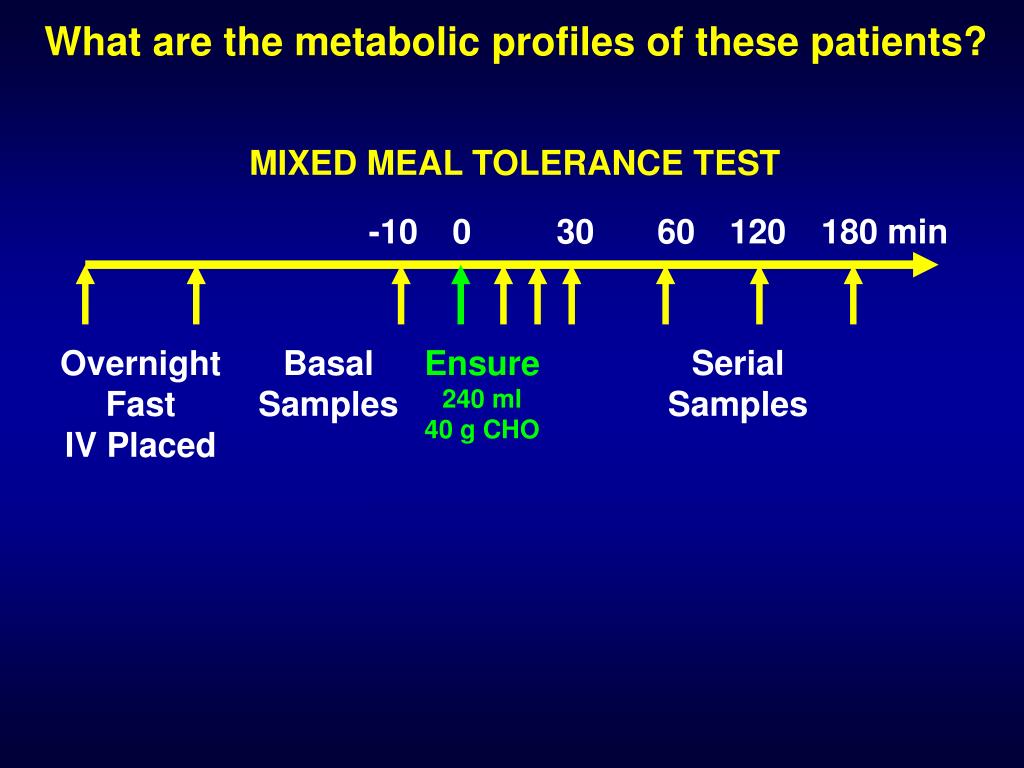 What are the metabolic profiles of these patients?

MIXED MEAL TOLERANCE TEST

-10 0 30 60 120 180 min

Overnight Fast IV Placed

Basal Samples

Ensure
240 ml
40 g CHO

Serial Samples